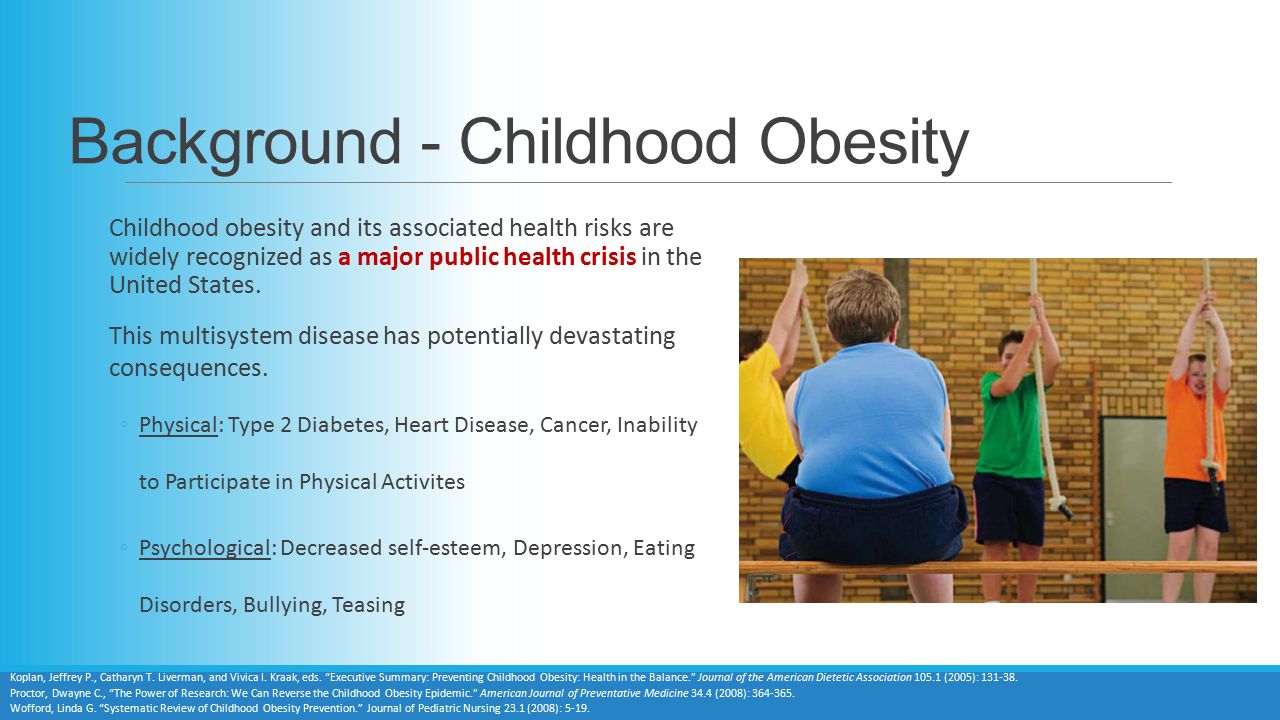 Background - Childhood Obesity

Childhood obesity and its associated health risks are widely recognized as a major public health crisis in the United States.

This multisystem disease has potentially devastating consequences.

◦ Physical: Type 2 Diabetes, Heart Disease, Cancer, Inability to Participate in Physical Activites

◦ Psychological: Decreased self-esteem, Depression, Eating Disorders, Bullying, Teasing

Koplan, Jeffrey P., Catharyn T. Liverman, and Vivica I. Kraak, eds. "Executive Summary: Preventing Childhood Obesity: Health in the Balance." Journal of the American Dietetic Association 105.1 (2005): 131-38.
Proctor, Dwayne C., "The Power of Research: We Can Reverse the Childhood Obesity Epidemic." American Journal of Preventative Medicine 34.4 (2008): 364-365.
Wofford, Linda G. "Systematic Review of Childhood Obesity Prevention." Journal of Pediatric Nursing 23.1 (2008): 5-19.